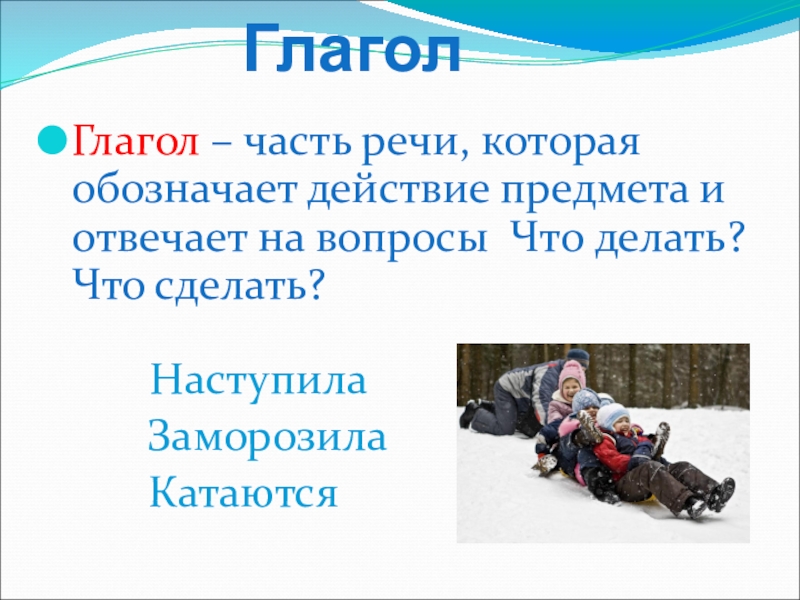 Глагол

Глагол – часть речи, которая обозначает действие предмета и отвечает на вопросы Что делать? Что сделать?

Наступила
Заморозила
Катаются